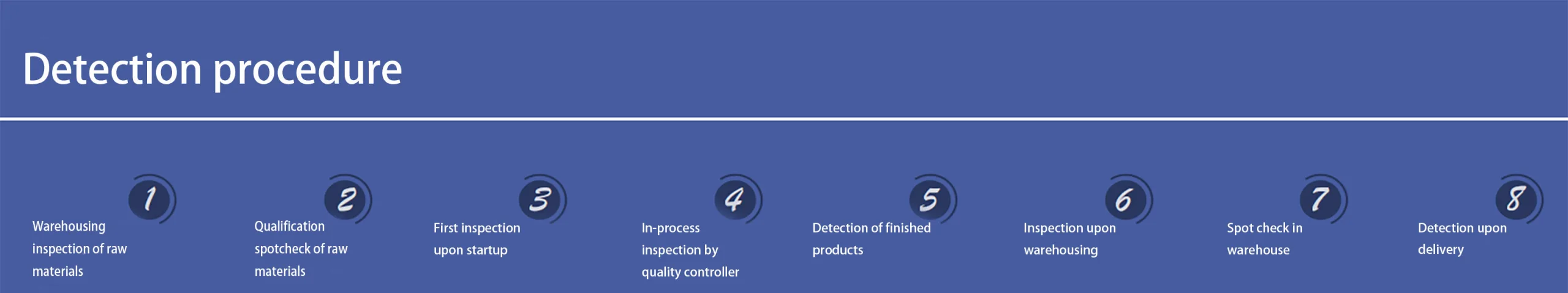 Detection procedure

1
Warehousing inspection of raw materials

2
Qualification spotcheck of raw materials

3
First inspection upon startup

4
In-process inspection by quality controller

5
Detection of finished products

6
Inspection upon warehousing

7
Spot check in warehouse

8
Detection upon delivery